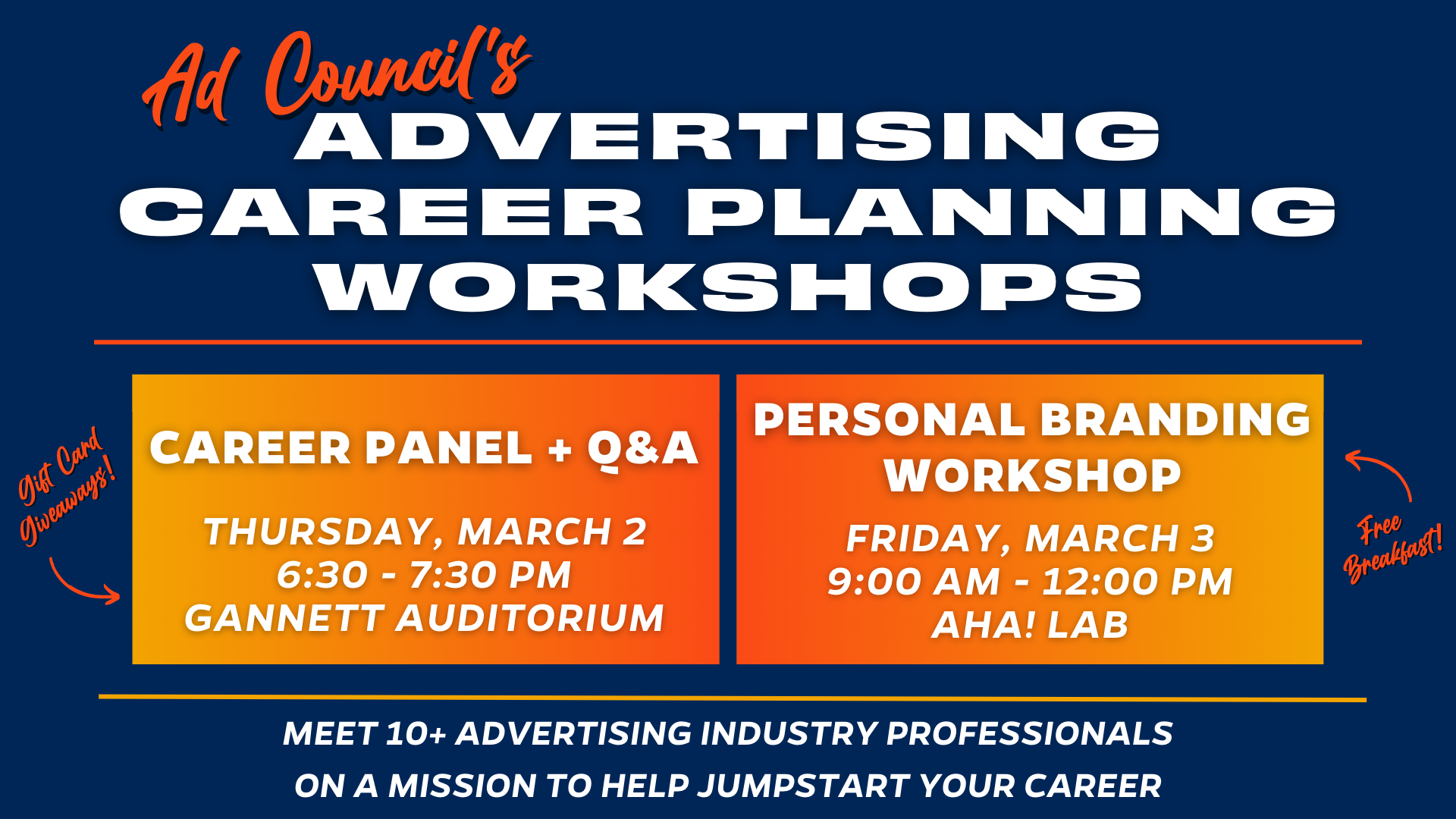 Ad Council's
ADVERTISING CAREER PLANNING WORKSHOPS

Gift Card Giveaways!

CAREER PANEL + Q&A

THURSDAY, MARCH 2
6:30 - 7:30 PM
GANNETT AUDITORIUM

PERSONAL BRANDING WORKSHOP

FRIDAY, MARCH 3
9:00 AM - 12:00 PM
AHA! LAB

Free Breakfast!

MEET 10+ ADVERTISING INDUSTRY PROFESSIONALS ON A MISSION TO HELP JUMPSTART YOUR CAREER